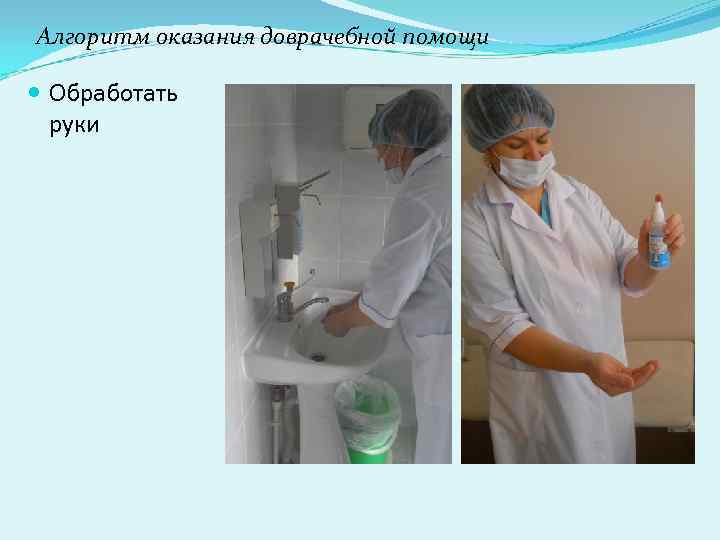 Алгоритм оказания доврачебной помощи

Обработать руки